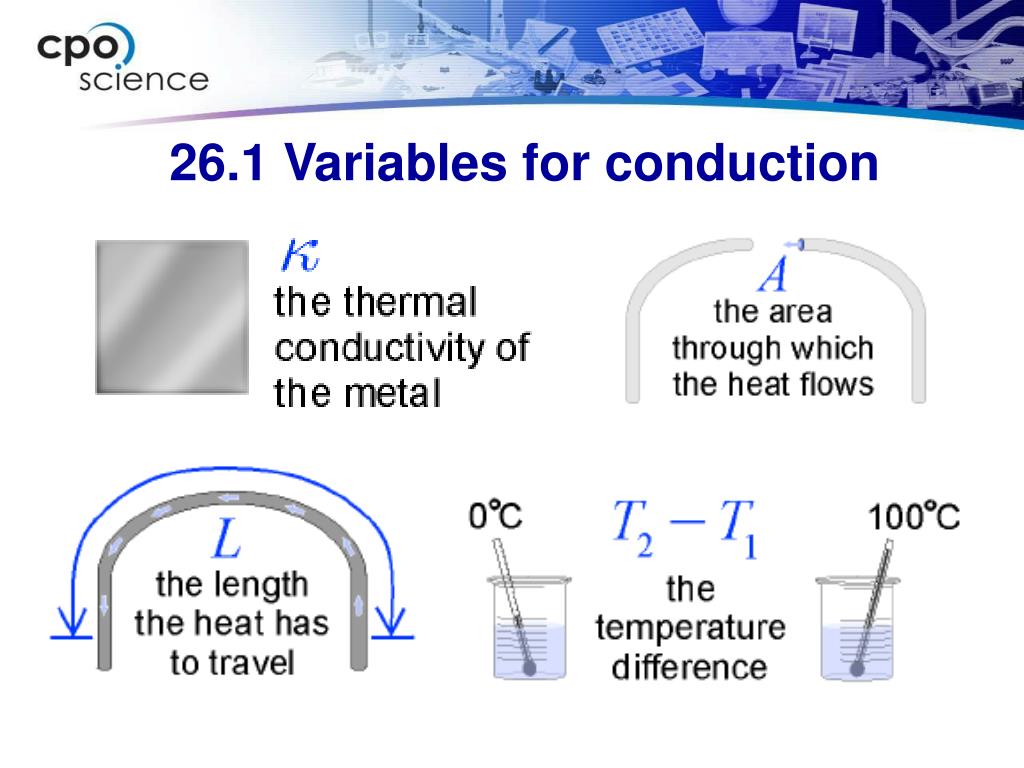 cpo science

26.1 Variables for conduction

$\kappa$
the thermal conductivity of the metal

$A$
the area through which the heat flows

$L$
the length the heat has to travel

0°C

$T_2 - T_1$
the temperature difference

100°C